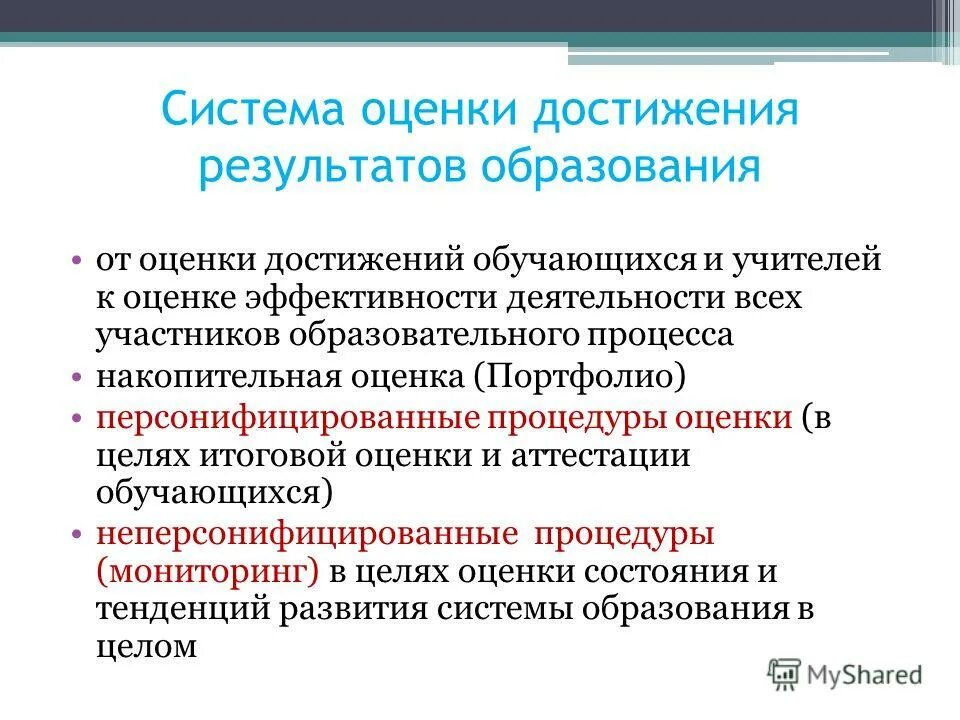 Система оценки достижения результатов образования

• от оценки достижений обучающихся и учителей к оценке эффективности деятельности всех участников образовательного процесса
• накопительная оценка (Портфолио)
• персонифицированные процедуры оценки (в целях итоговой оценки и аттестации обучающихся)
• неперсонифицированные процедуры (мониторинг) в целях оценки состояния и тенденций развития системы образования в целом

MyShared